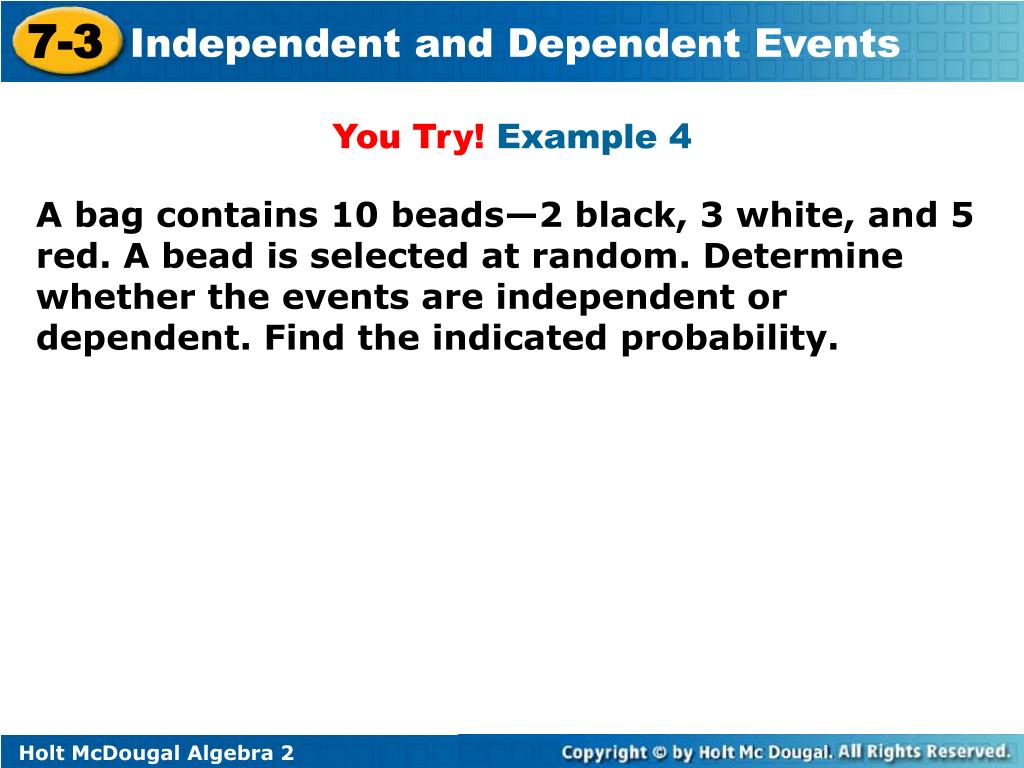 7-3 Independent and Dependent Events

You Try! Example 4

A bag contains 10 beads—2 black, 3 white, and 5 red. A bead is selected at random. Determine whether the events are independent or dependent. Find the indicated probability.

Holt McDougal Algebra 2

Copyright © by Holt Mc Dougal. All Rights Reserved.